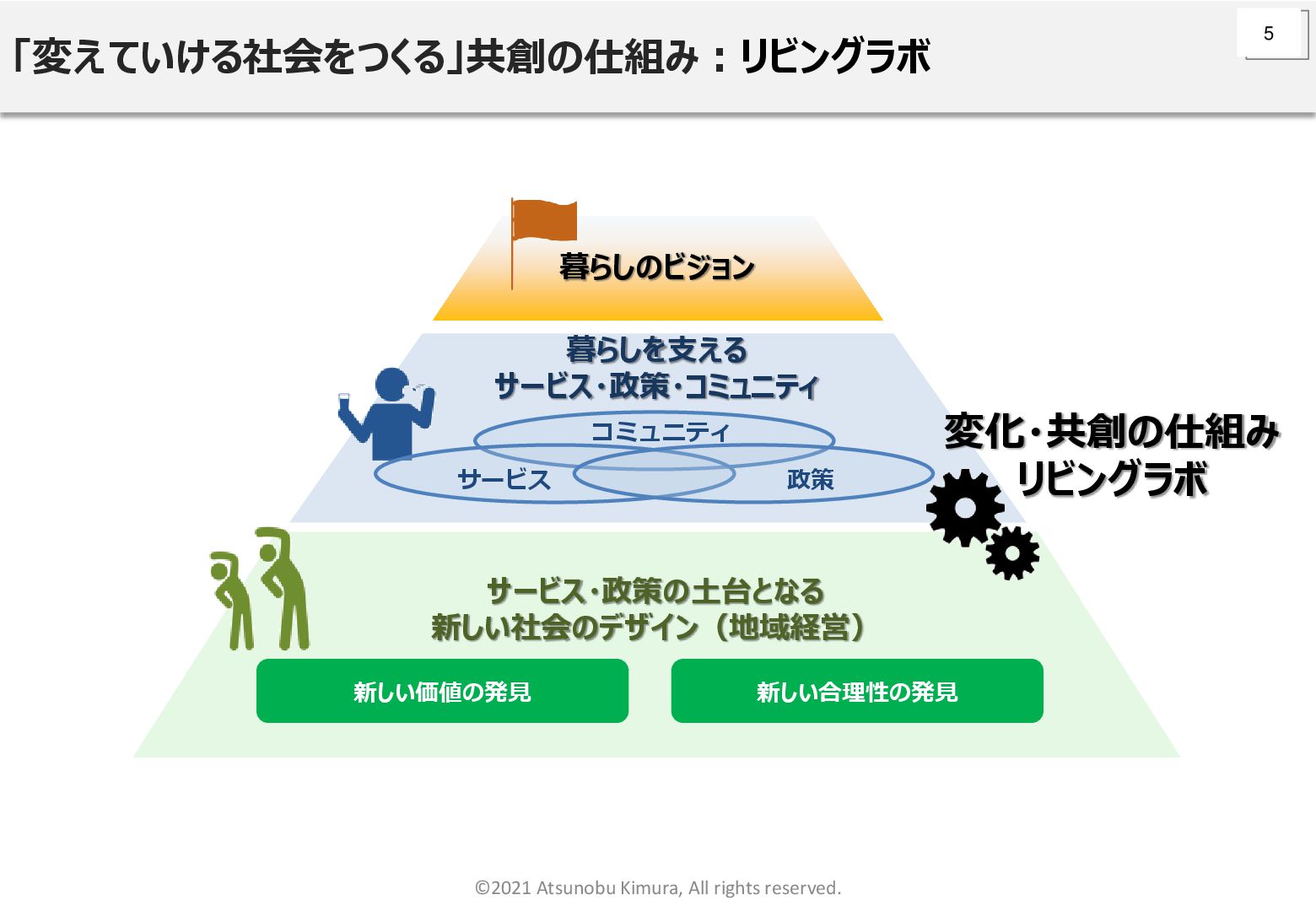 「変えていける社会をつくる」共創の仕組み：リビングラボ

5

暮らしのビジョン

暮らしを支える
サービス・政策・コミュニティ

コミュニティ

サービス

政策

変化・共創の仕組み
リビングラボ

サービス・政策の土台となる
新しい社会のデザイン（地域経営）

新しい価値の発見

新しい合理性の発見

©2021 Atsunobu Kimura, All rights reserved.